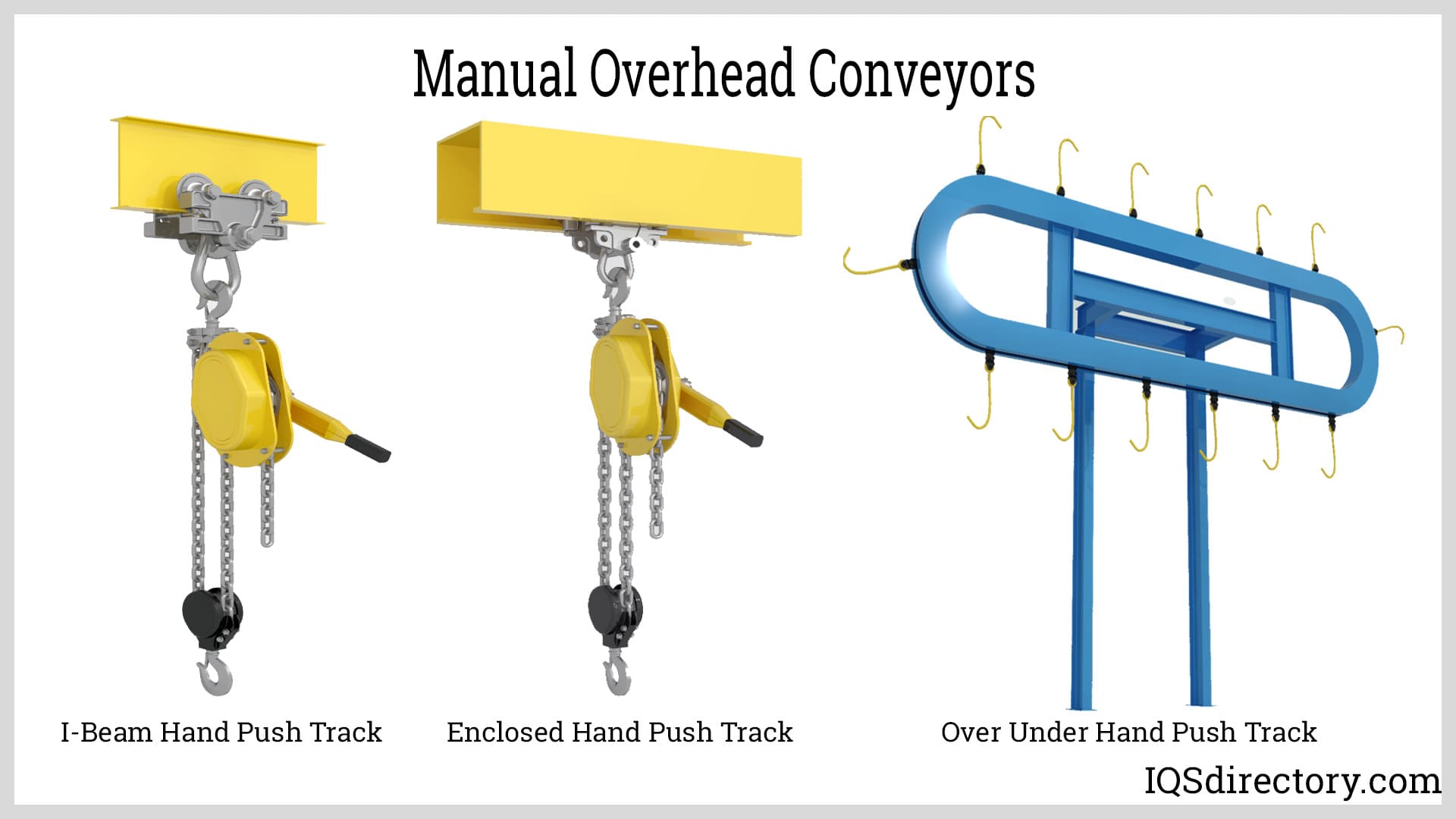 Manual Overhead Conveyors

I-Beam Hand Push Track

Enclosed Hand Push Track

Over Under Hand Push Track

IQSdirectory.com